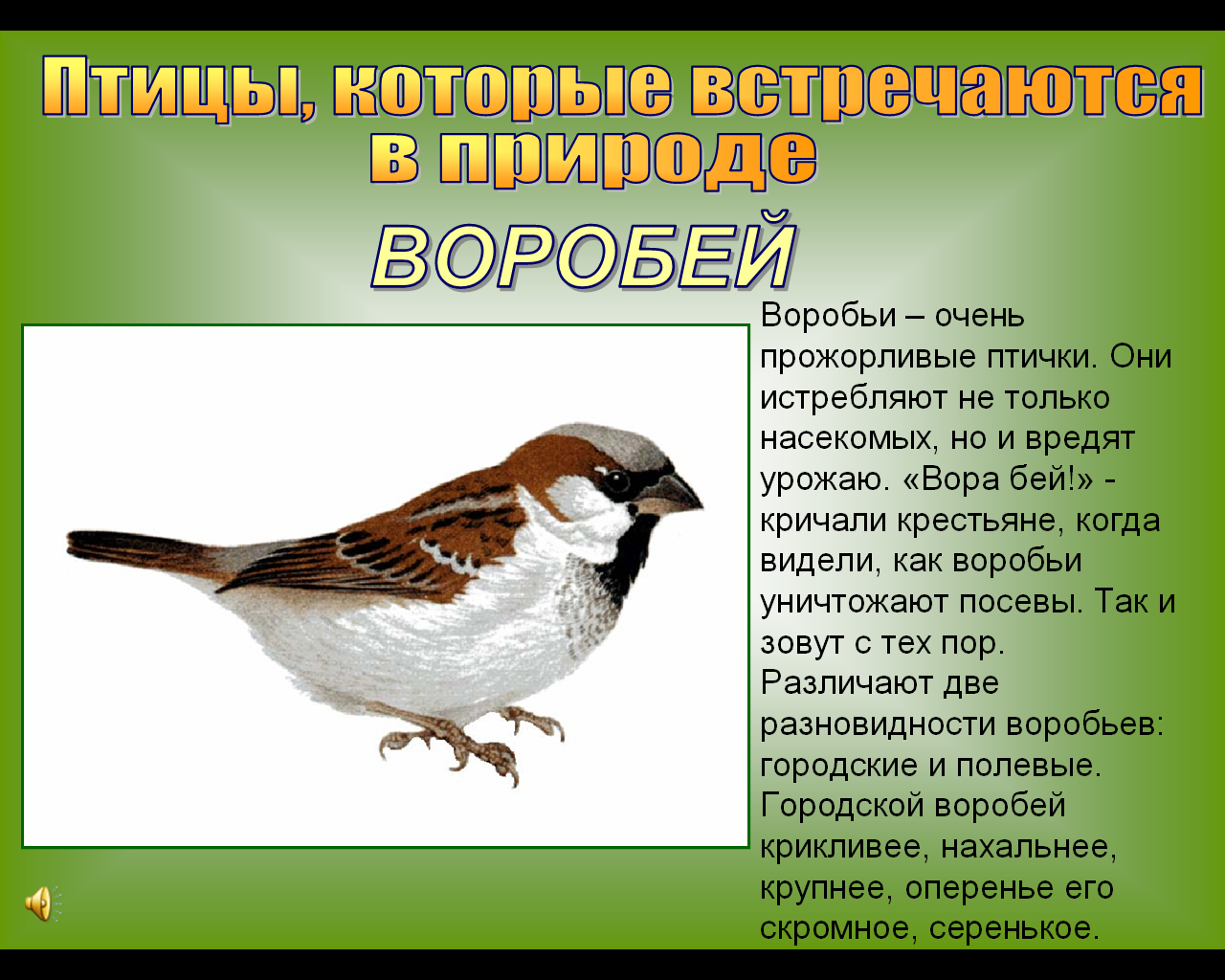 Птицы, которые встречаются в природе

ВОРОБЕЙ

Воробьи – очень прожорливые птички. Они истребляют не только насекомых, но и вредят урожаю. «Вора бей!» - кричали крестьяне, когда видели, как воробьи уничтожают посевы. Так и зовут с тех пор.
Различают две разновидности воробьев: городские и полевые. Городской воробей крикливее, нахальнее, крупнее, оперенье его скромное, серенькое.